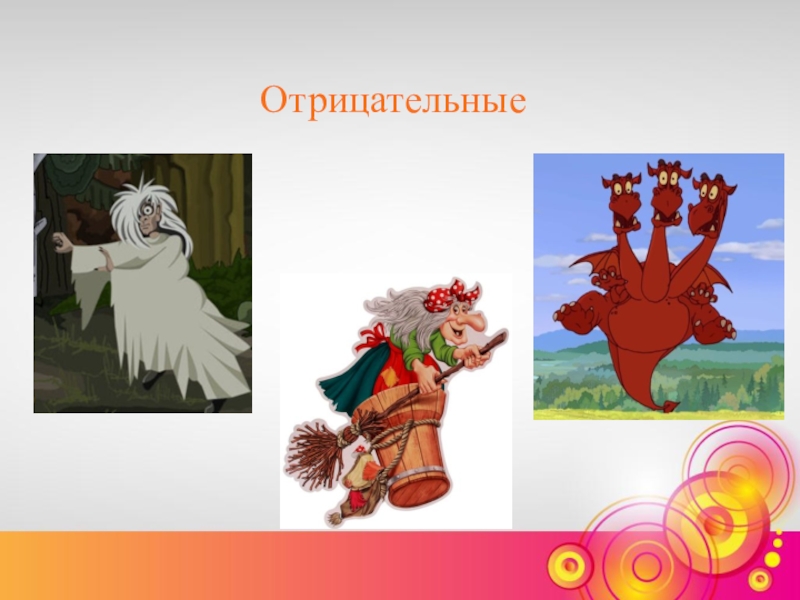 Отрицательные